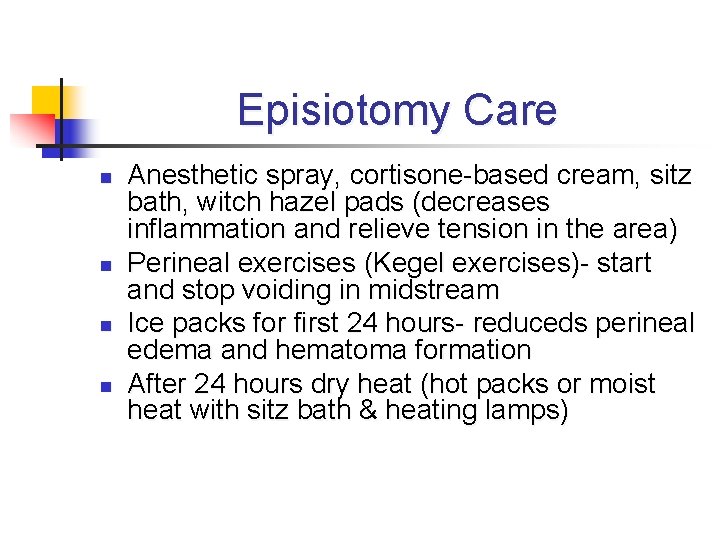 Episiotomy Care

- Anesthetic spray, cortisone-based cream, sitz bath, witch hazel pads (decreases inflammation and relieve tension in the area)
- Perineal exercises (Kegel exercises)- start and stop voiding in midstream
- Ice packs for first 24 hours- reduceds perineal edema and hematoma formation
- After 24 hours dry heat (hot packs or moist heat with sitz bath & heating lamps)